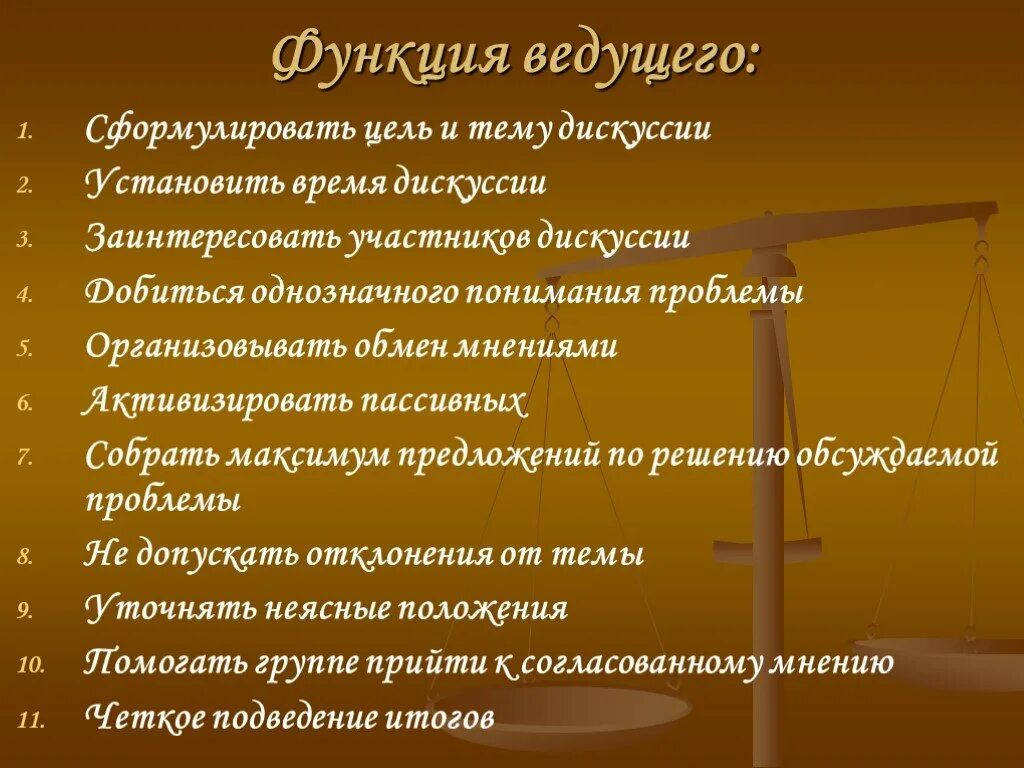 Функция ведущего:

1. Сформулировать цель и тему дискуссии
2. Установить время дискуссии
3. Заинтересовать участников дискуссии
4. Добиться однозначного понимания проблемы
5. Организовывать обмен мнениями
6. Активизировать пассивных
7. Собрать максимум предложений по решению обсуждаемой проблемы
8. Не допускать отклонения от темы
9. Уточнять неясные положения
10. Помогать группе прийти к согласованному мнению
11. Четкое подведение итогов